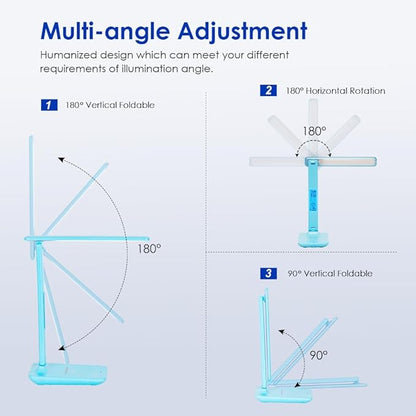 Multi-angle Adjustment

Humanized design which can meet your different requirements of illumination angle.

1 180° Vertical Foldable

180°

2 180° Horizontal Rotation

180°

3 90° Vertical Foldable

90°